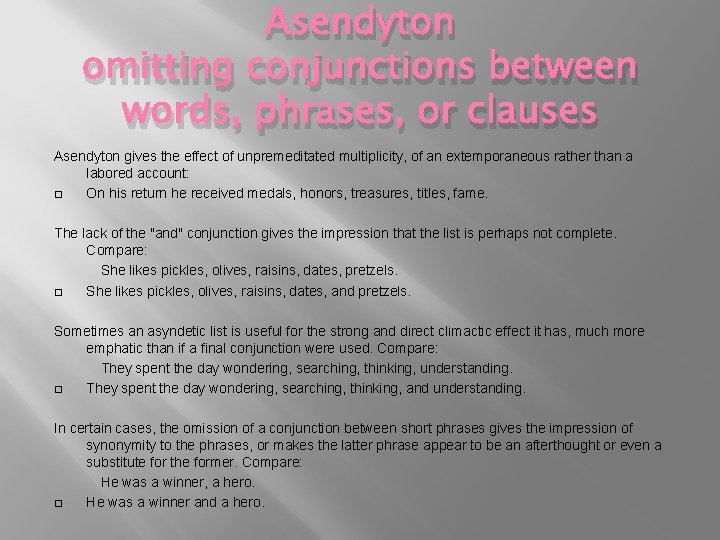 Asendyton
omitting conjunctions between words, phrases, or clauses

Asendyton gives the effect of unpremeditated multiplicity, of an extemporaneous rather than a labored account:

On his return he received medals, honors, treasures, titles, fame.

The lack of the "and" conjunction gives the impression that the list is perhaps not complete. Compare:

She likes pickles, olives, raisins, dates, pretzels.

She likes pickles, olives, raisins, dates, and pretzels.

Sometimes an asyndetic list is useful for the strong and direct climactic effect it has, much more emphatic than if a final conjunction were used. Compare:

They spent the day wondering, searching, thinking, understanding.

They spent the day wondering, searching, thinking, and understanding.

In certain cases, the omission of a conjunction between short phrases gives the impression of synonymity to the phrases, or makes the latter phrase appear to be an afterthought or even a substitute for the former. Compare:

He was a winner, a hero.

He was a winner and a hero.